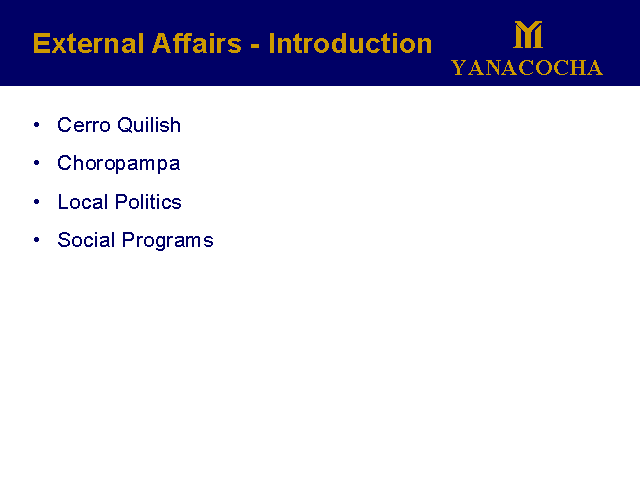 External Affairs - Introduction

YANACOCHA

• Cerro Quilish
• Choropampa
• Local Politics
• Social Programs